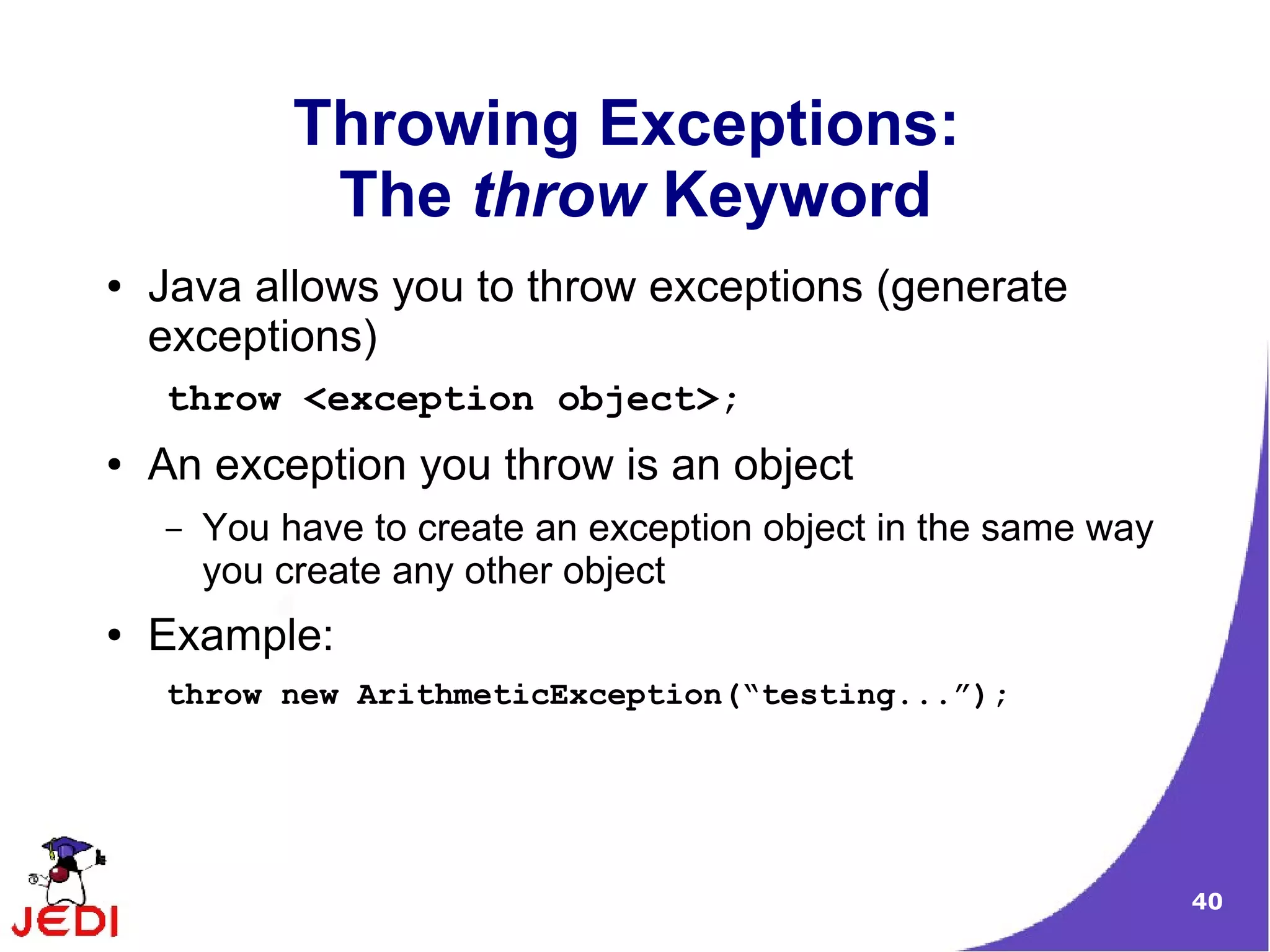 Throwing Exceptions:
The throw Keyword

• Java allows you to throw exceptions (generate exceptions)

throw <exception object>;

• An exception you throw is an object

– You have to create an exception object in the same way you create any other object

• Example:

throw new ArithmeticException(“testing...”);

JEDI

40